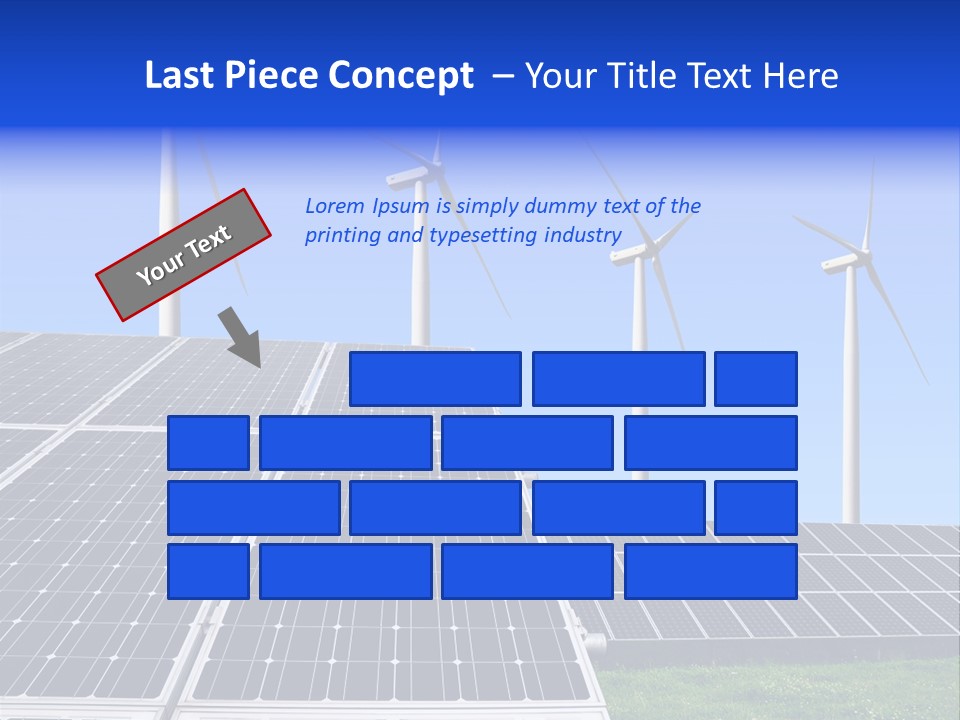 Last Piece Concept – Your Title Text Here

Your Text

Lorem Ipsum is simply dummy text of the printing and typesetting industry